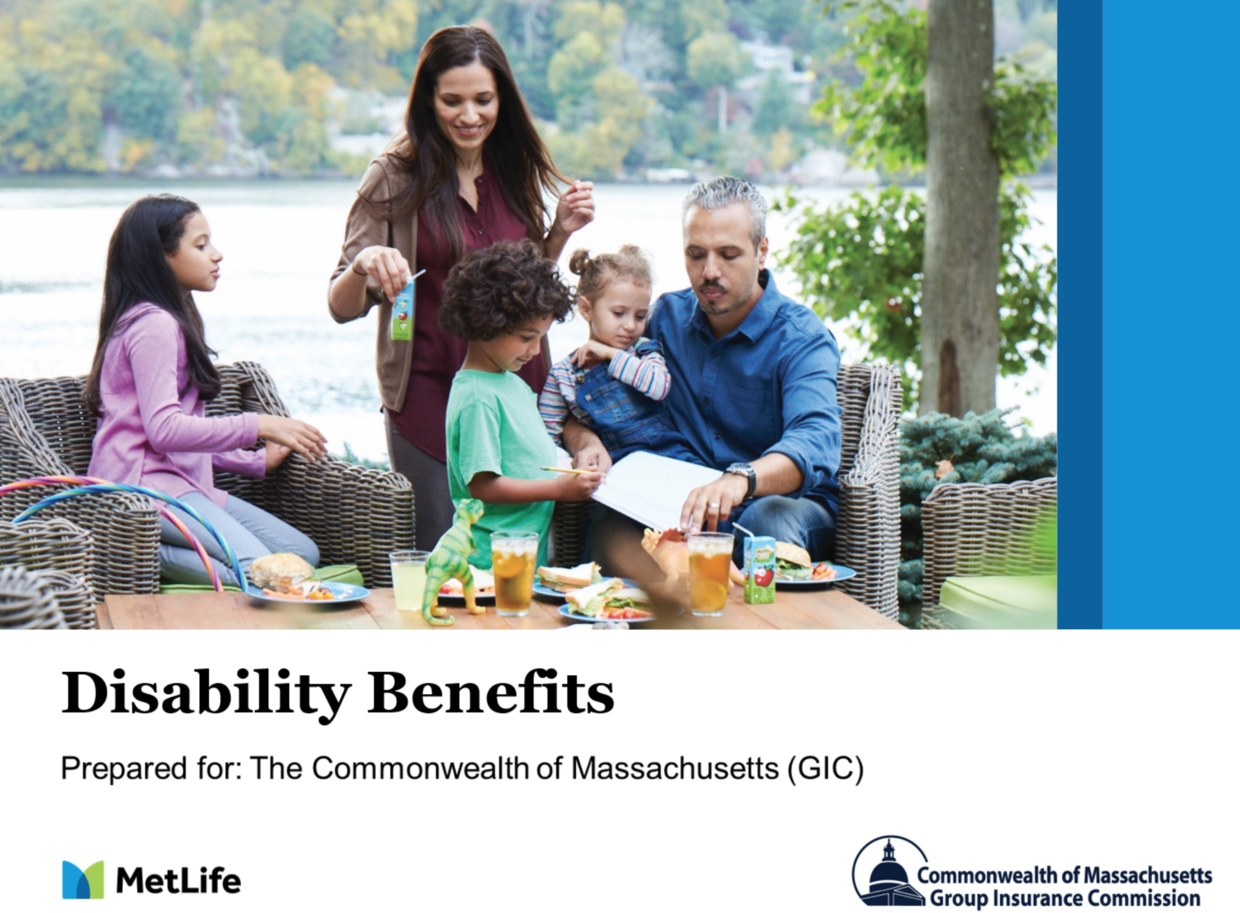 Disability Benefits

Prepared for: The Commonwealth of Massachusetts (GIC)

MetLife

Commonwealth of Massachusetts
Group Insurance Commission